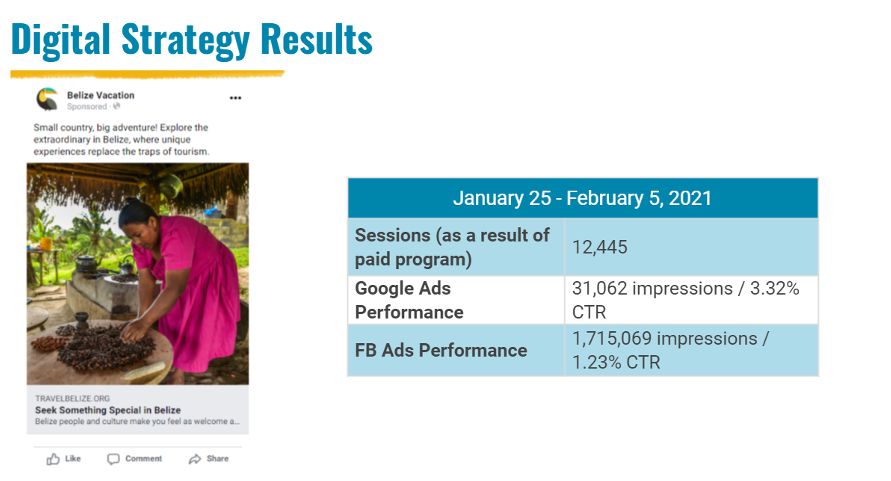 Digital Strategy Results

Belize Vacation
Sponsored ·

Small country, big adventure! Explore the extraordinary in Belize, where unique experiences replace the traps of tourism.

TRAVELBELIZE.ORG
Seek Something Special in Belize
Belize people and culture make you feel as welcome a...

Like Comment Share

| January 25 - February 5, 2021 | |
|---|---|
| Sessions (as a result of paid program) | 12,445 |
| Google Ads Performance | 31,062 impressions / 3.32% CTR |
| FB Ads Performance | 1,715,069 impressions / 1.23% CTR |